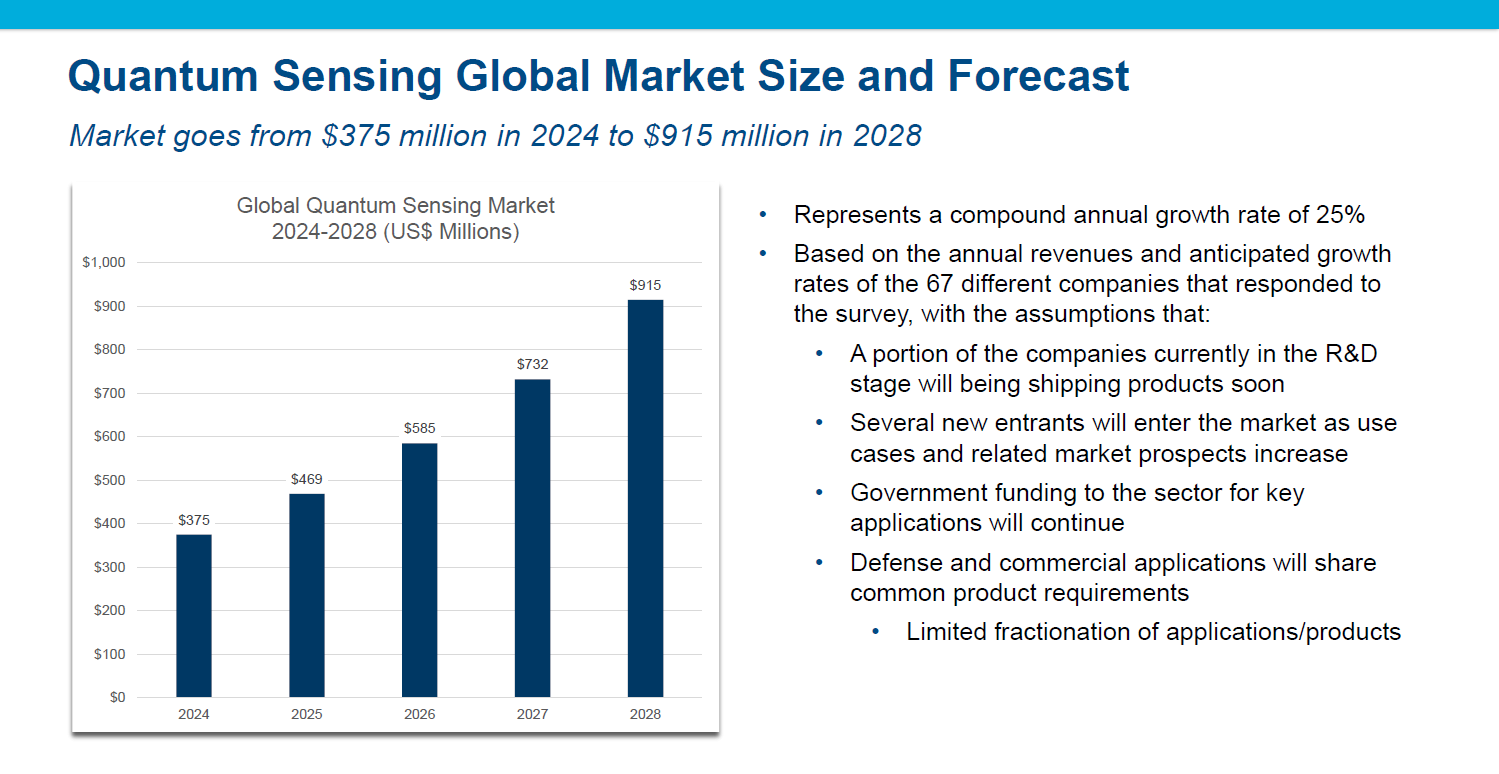 Quantum Sensing Global Market Size and Forecast

Market goes from \$375 million in 2024 to \$915 million in 2028

Global Quantum Sensing Market
2024-2028 (US\$ Millions)

\$1,000
\$900
\$800
\$700
\$600
\$500
\$400
\$300
\$200
\$100
\$0

\$375
\$469
\$585
\$732
\$915

2024
2025
2026
2027
2028

• Represents a compound annual growth rate of 25%
• Based on the annual revenues and anticipated growth rates of the 67 different companies that responded to the survey, with the assumptions that:
  • A portion of the companies currently in the R&D stage will being shipping products soon
  • Several new entrants will enter the market as use cases and related market prospects increase
  • Government funding to the sector for key applications will continue
  • Defense and commercial applications will share common product requirements
    • Limited fractionation of applications/products